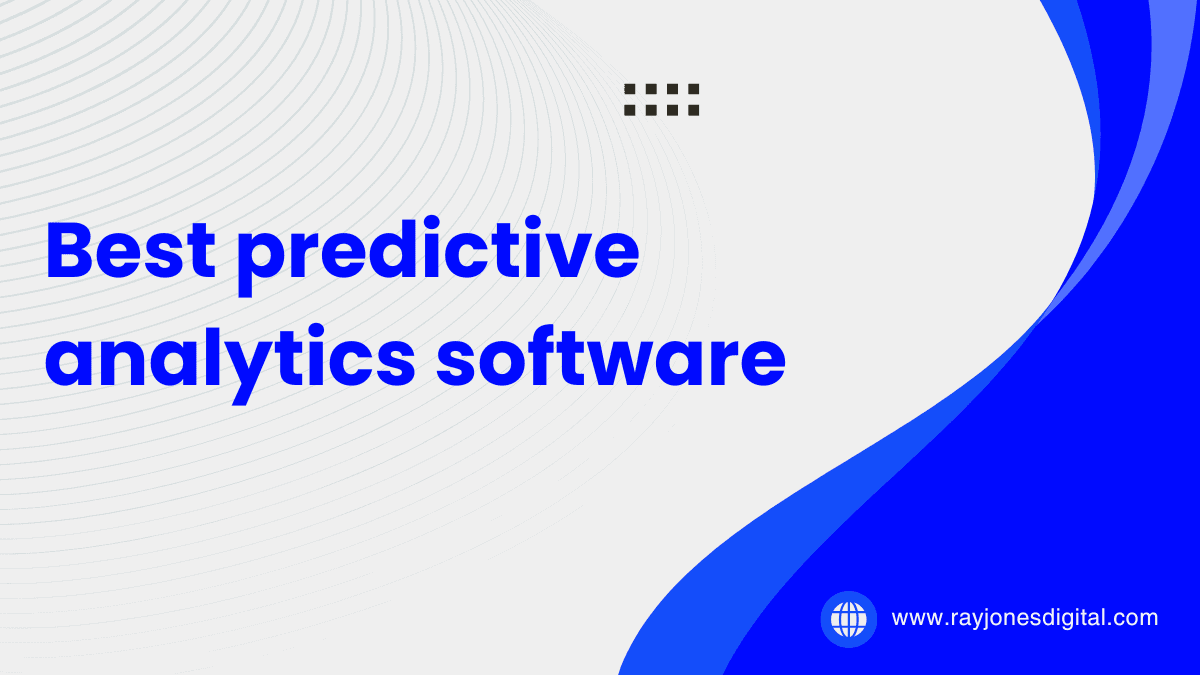 Best predictive analytics software

www.rayjonesdigital.com